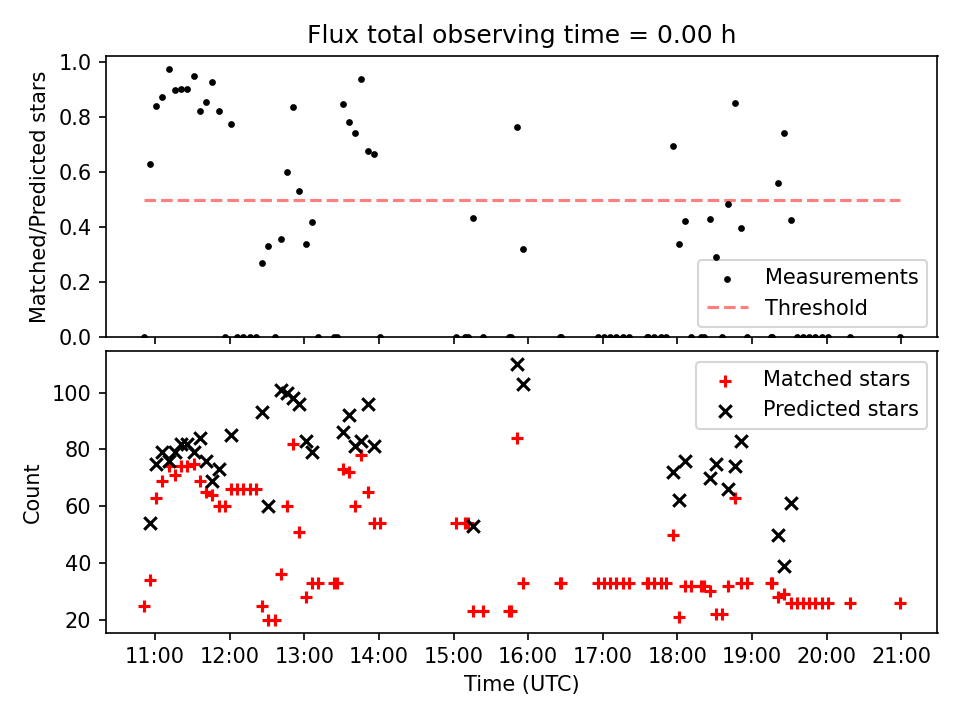 Flux total observing time = 0.00 h

Matched/Predicted stars

1.0
0.8
0.6
0.4
0.2
0.0

Measurements
Threshold

Count

100
80
60
40
20

Matched stars
Predicted stars

11:00 12:00 13:00 14:00 15:00 16:00 17:00 18:00 19:00 20:00 21:00

Time (UTC)